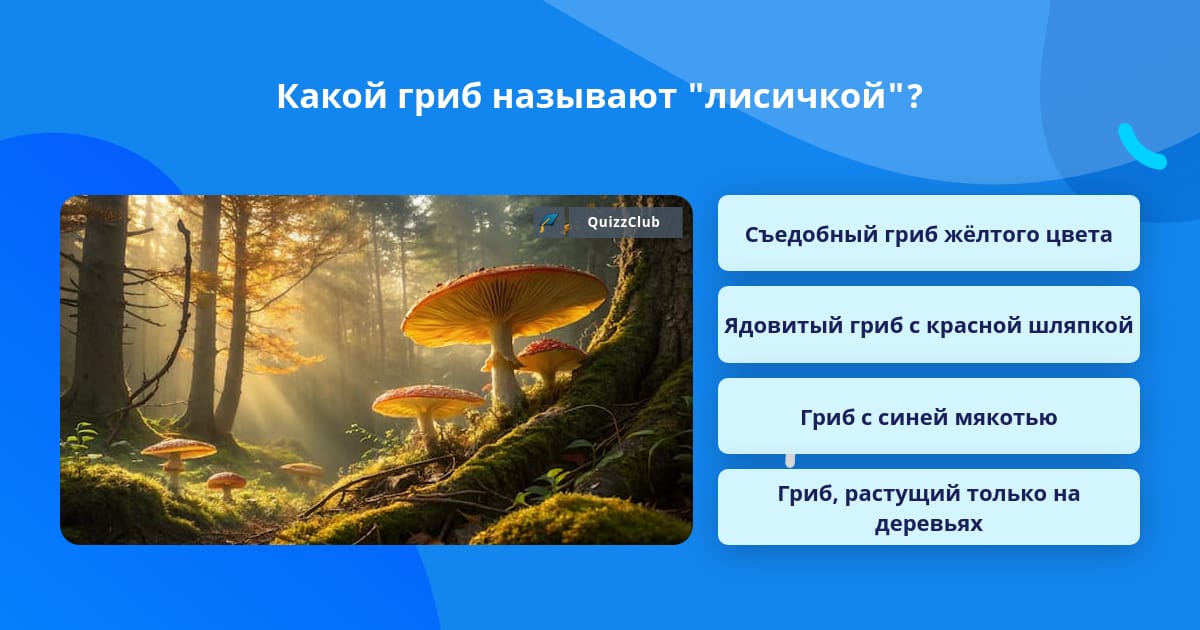 Какой гриб называют "лисичкой"?

QuizzClub

Съедобный гриб жёлтого цвета

Ядовитый гриб с красной шляпкой

Гриб с синей мякотью

Гриб, растущий только на деревьях